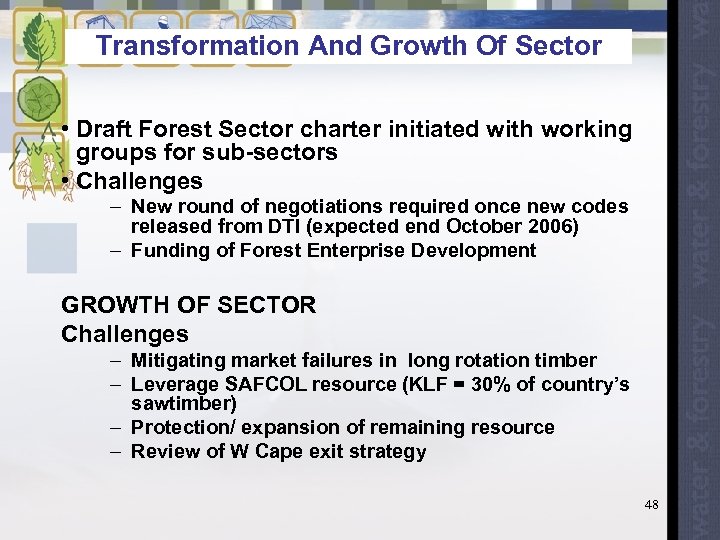 Transformation And Growth Of Sector

• Draft Forest Sector charter initiated with working groups for sub-sectors
• Challenges
  – New round of negotiations required once new codes released from DTI (expected end October 2006)
  – Funding of Forest Enterprise Development

GROWTH OF SECTOR
Challenges
  – Mitigating market failures in long rotation timber
  – Leverage SAFCOL resource (KLF = 30% of country's sawtimber)
  – Protection/ expansion of remaining resource
  – Review of W Cape exit strategy

48

water & forestry water & forestry wa